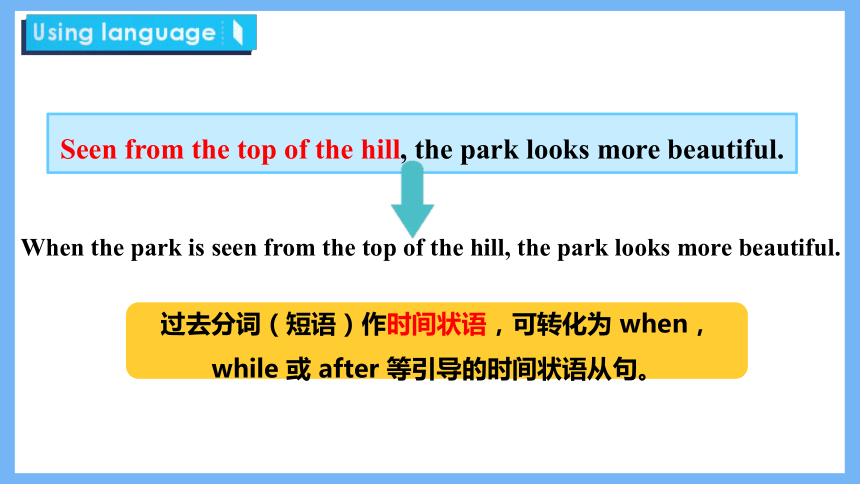 Using language

Seen from the top of the hill, the park looks more beautiful.

When the park is seen from the top of the hill, the park looks more beautiful.

过去分词（短语）作时间状语，可转化为 when，while 或 after 等引导的时间状语从句。